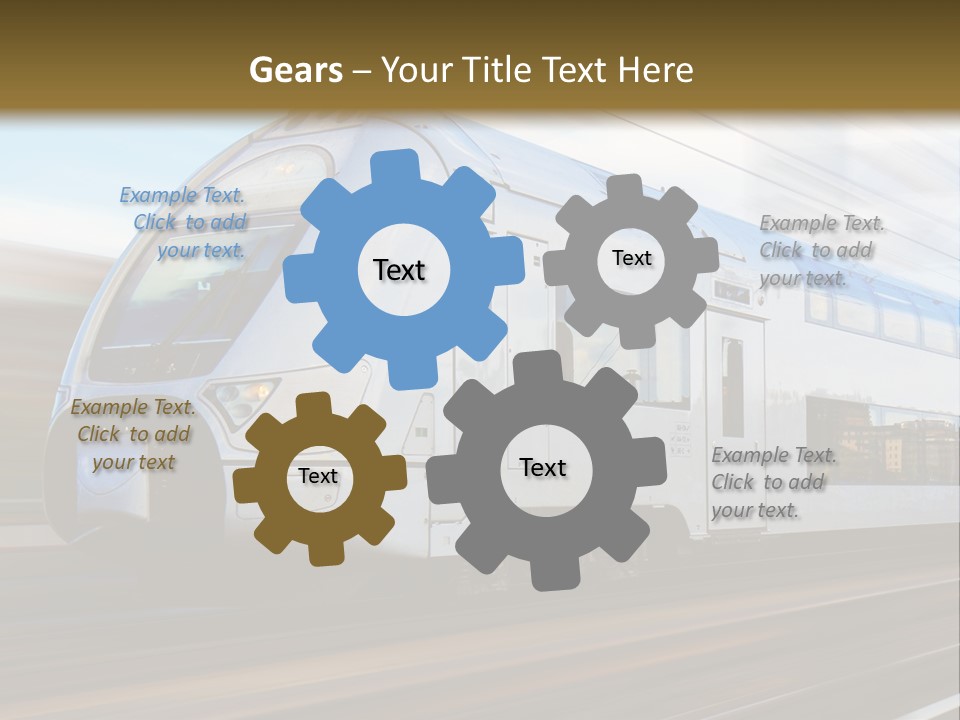 Gears – Your Title Text Here

Example Text. Click to add your text.

Text

Text

Example Text. Click to add your text.

Example Text. Click to add your text

Text

Text

Example Text. Click to add your text.